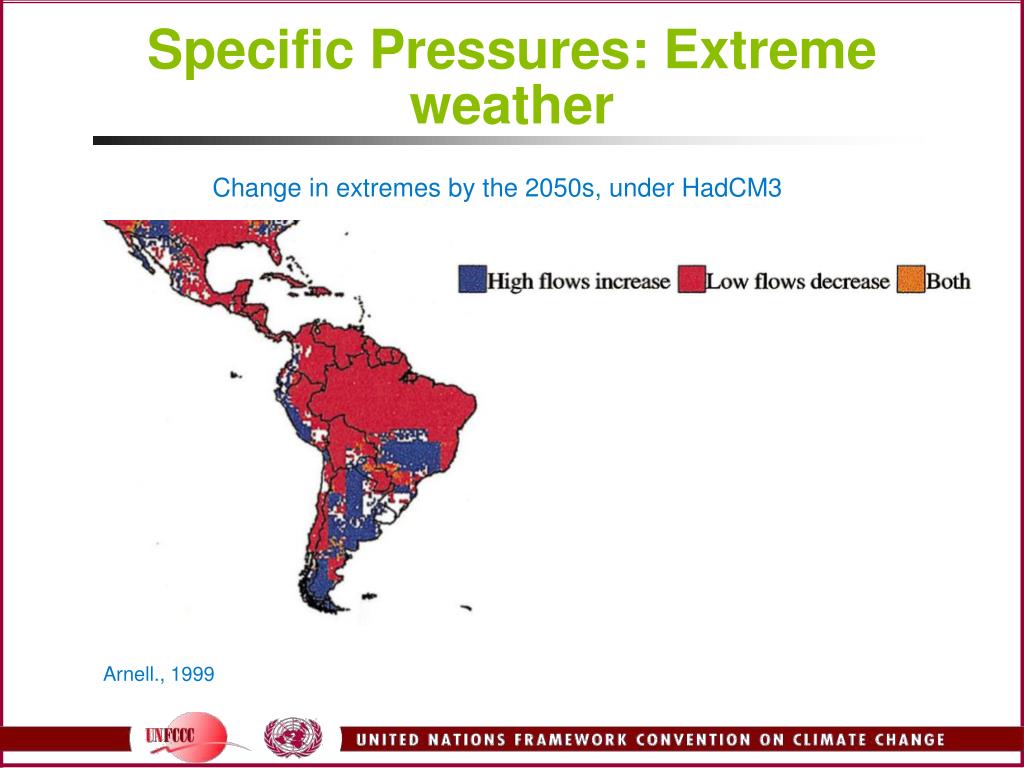 Specific Pressures: Extreme weather

Change in extremes by the 2050s, under HadCM3

High flows increase Low flows decrease Both

Arnell., 1999

UNFCCC

UNITED NATIONS FRAMEWORK CONVENTION ON CLIMATE CHANGE